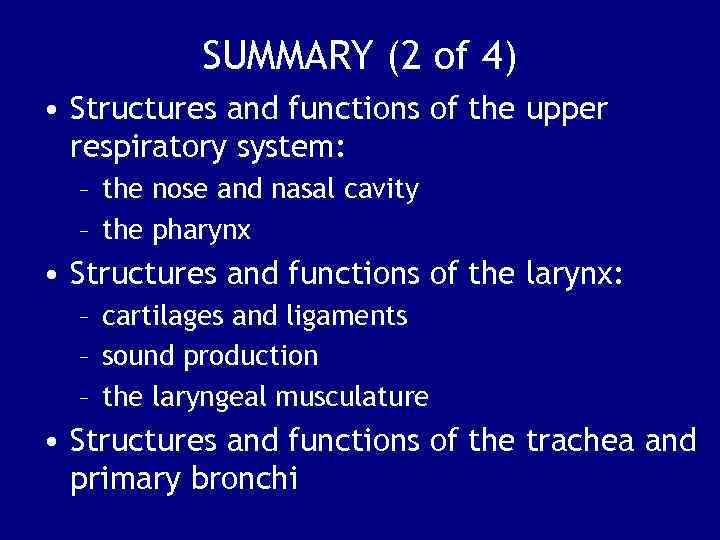 SUMMARY (2 of 4)

• Structures and functions of the upper respiratory system:
 – the nose and nasal cavity
 – the pharynx
• Structures and functions of the larynx:
 – cartilages and ligaments
 – sound production
 – the laryngeal musculature
• Structures and functions of the trachea and primary bronchi